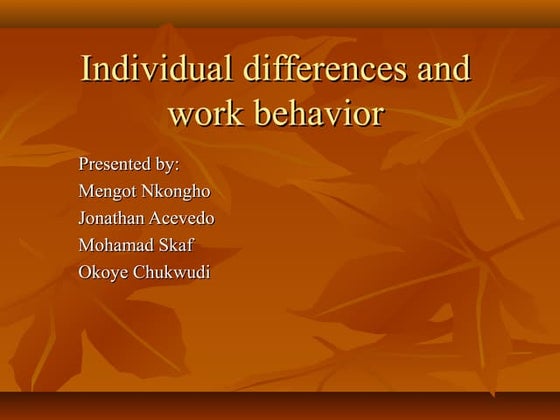 Individual differences and work behavior

Presented by:
Mengot Nkongho
Jonathan Acevedo
Mohamad Skaf
Okoye Chukwudi